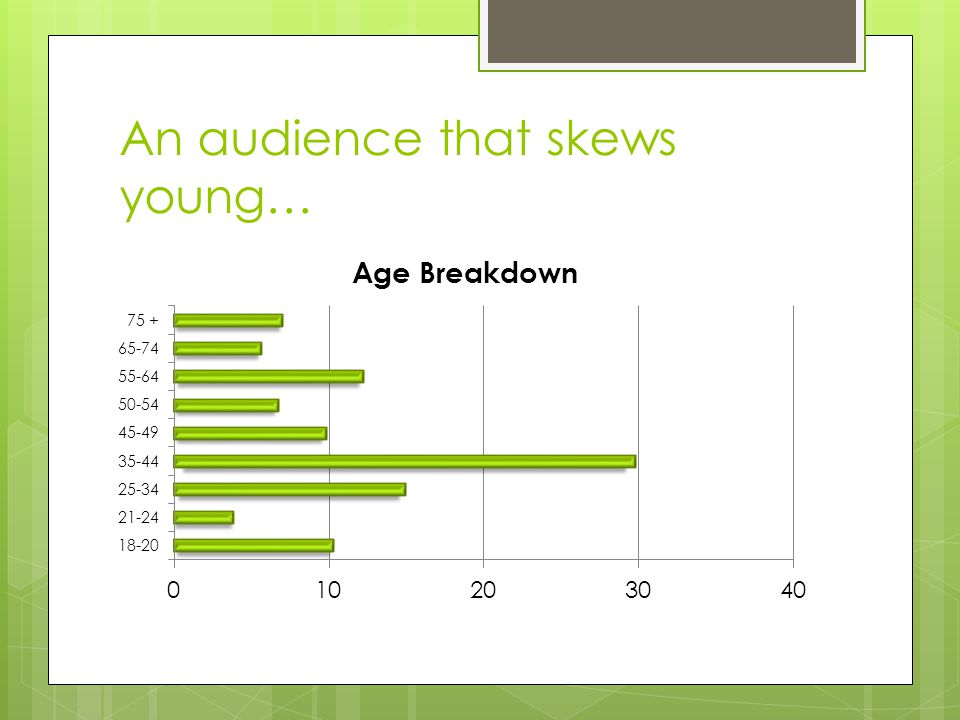 An audience that skews young…

Age Breakdown

75 +
65-74
55-64
50-54
45-49
35-44
25-34
21-24
18-20

0 10 20 30 40